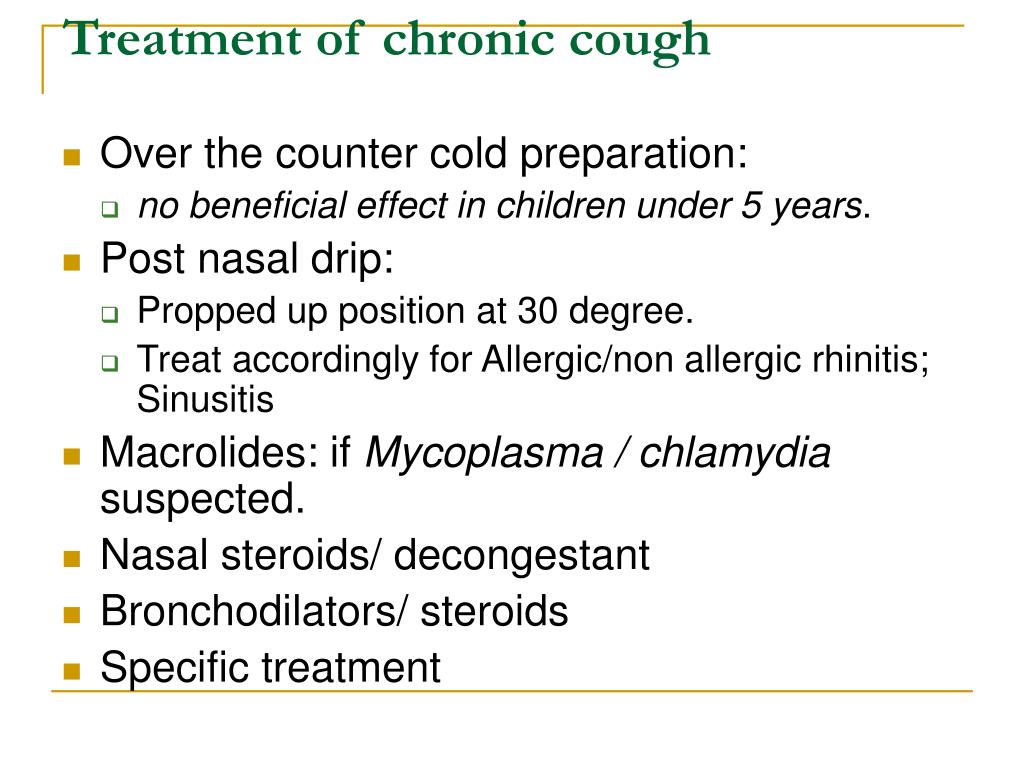 Treatment of chronic cough

- Over the counter cold preparation:
  - no beneficial effect in children under 5 years.
- Post nasal drip:
  - Propped up position at 30 degree.
  - Treat accordingly for Allergic/non allergic rhinitis; Sinusitis
- Macrolides: if Mycoplasma / chlamydia suspected.
- Nasal steroids/ decongestant
- Bronchodilators/ steroids
- Specific treatment